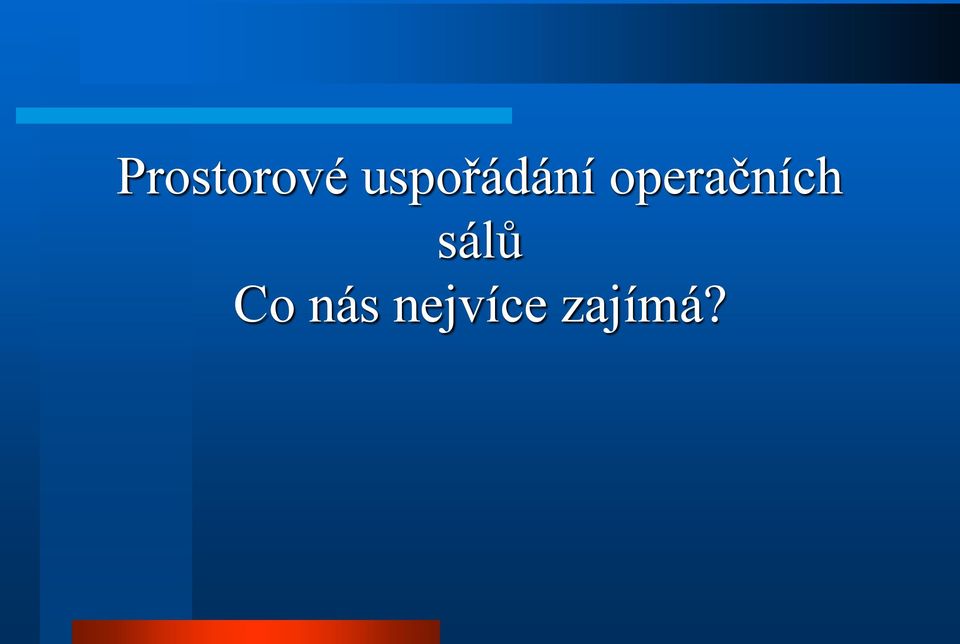 Prostorové uspořádání operačních sálů
Co nás nejvíce zajímá?